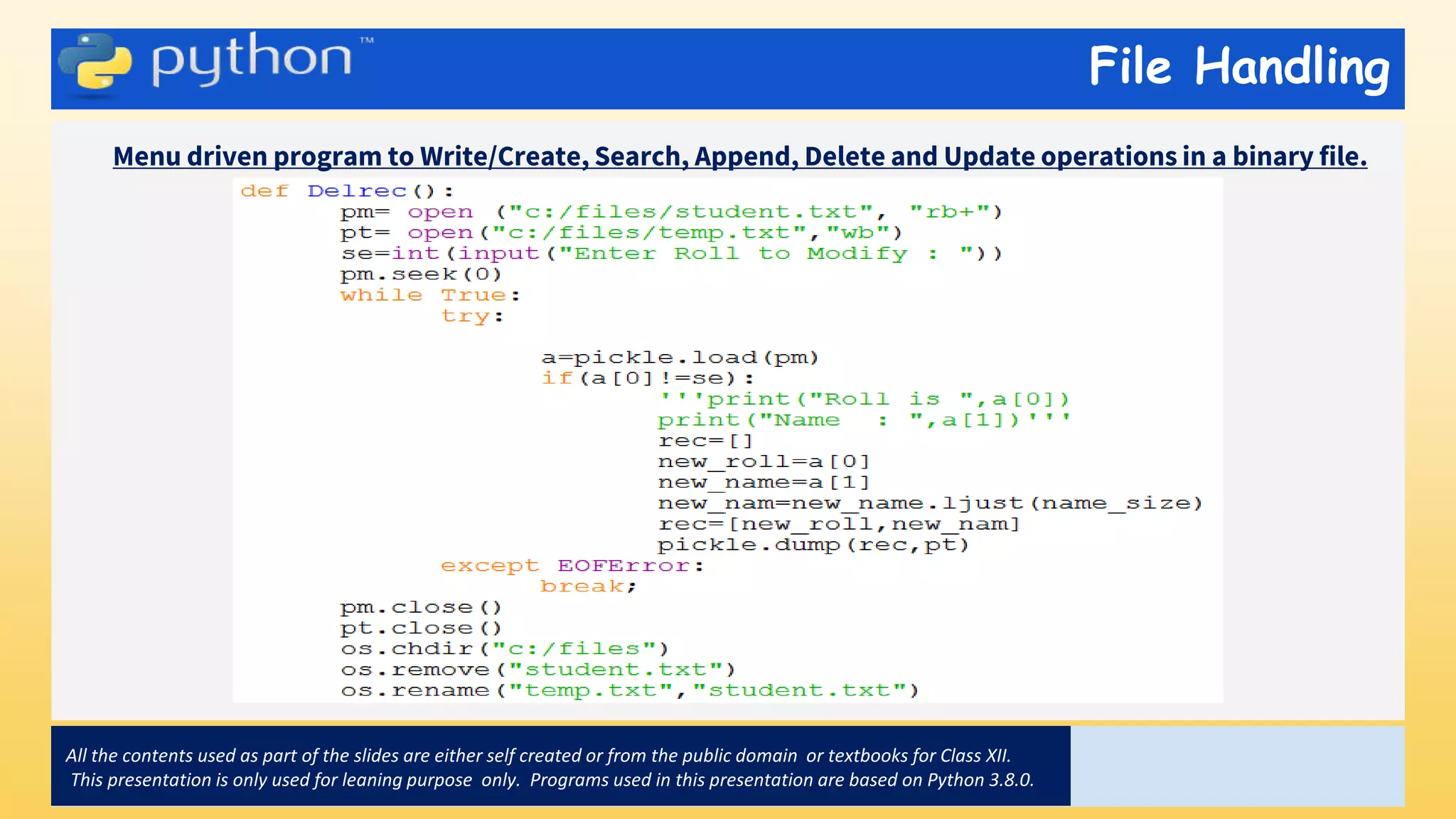 python™

File Handling

Menu driven program to Write/Create, Search, Append, Delete and Update operations in a binary file.

def Delrec():
        pm= open ("c:/files/student.txt", "rb+")
        pt= open("c:/files/temp.txt","wb")
        se=int(input("Enter Roll to Modify : "))
        pm.seek(0)
        while True:
                try:

                        a=pickle.load(pm)
                        if(a[0]!=se):
                                '''print("Roll is ",a[0])
                                print("Name  : ",a[1])'''
                                rec=[]
                                new_roll=a[0]
                                new_name=a[1]
                                new_nam=new_name.ljust(name_size)
                                rec=[new_roll,new_nam]
                                pickle.dump(rec,pt)
                except EOFError:
                        break;
        pm.close()
        pt.close()
        os.chdir("c:/files")
        os.remove("student.txt")
        os.rename("temp.txt","student.txt")

All the contents used as part of the slides are either self created or from the public domain or textbooks for Class XII. This presentation is only used for leaning purpose only. Programs used in this presentation are based on Python 3.8.0.